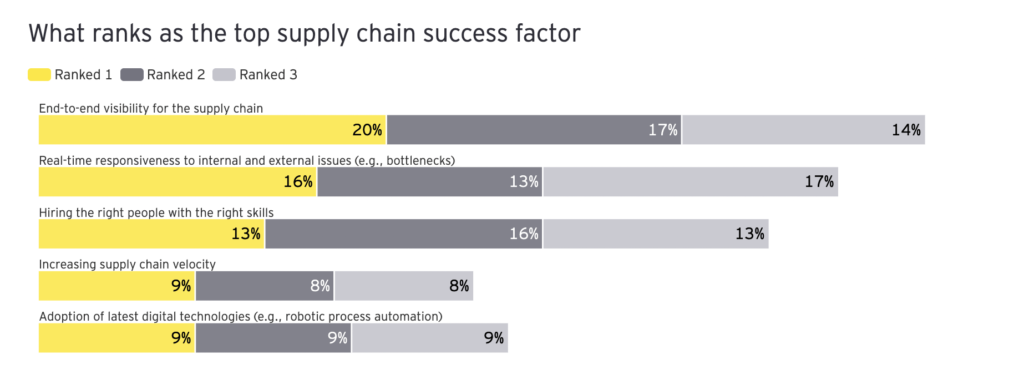 What ranks as the top supply chain success factor

Ranked 1 Ranked 2 Ranked 3

End-to-end visibility for the supply chain
20% 17% 14%

Real-time responsiveness to internal and external issues (e.g., bottlenecks)
16% 13% 17%

Hiring the right people with the right skills
13% 16% 13%

Increasing supply chain velocity
9% 8% 8%

Adoption of latest digital technologies (e.g., robotic process automation)
9% 9% 9%